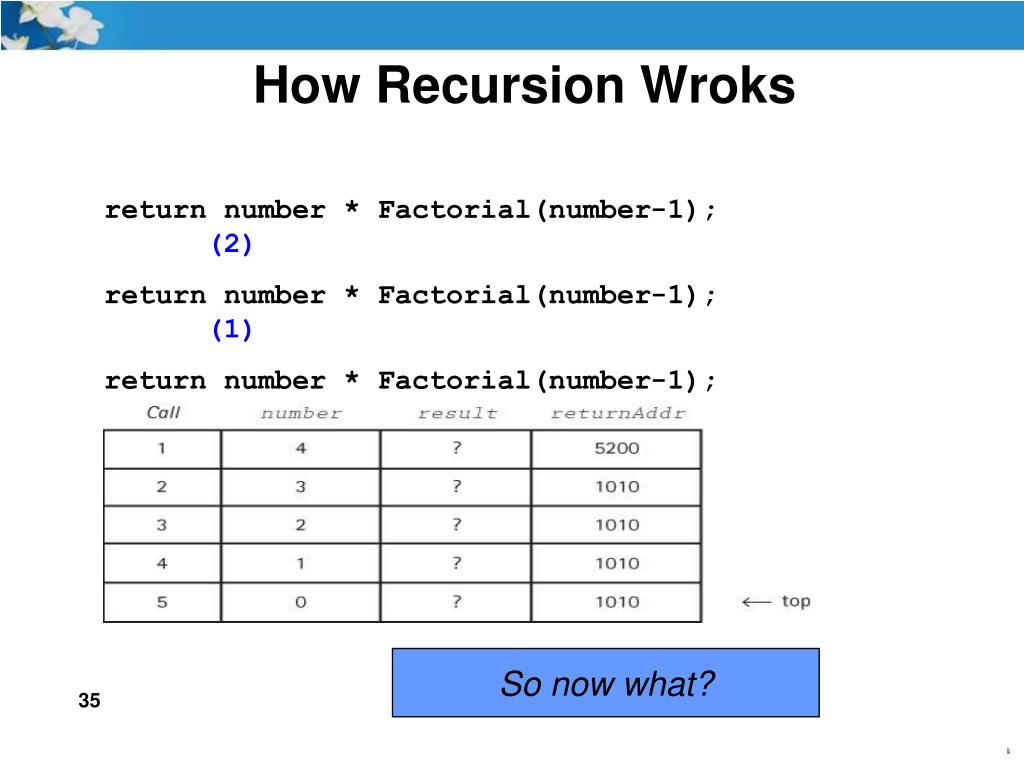 How Recursion Wroks

return number * Factorial(number-1);
(2)

return number * Factorial(number-1);
(1)

return number * Factorial(number-1);

| Call | number | result | returnAddr |
|---|---|---|---|
| 1 | 4 | ? | 5200 |
| 2 | 3 | ? | 1010 |
| 3 | 2 | ? | 1010 |
| 4 | 1 | ? | 1010 |
| 5 | 0 | ? | 1010 |

← top

So now what?

35